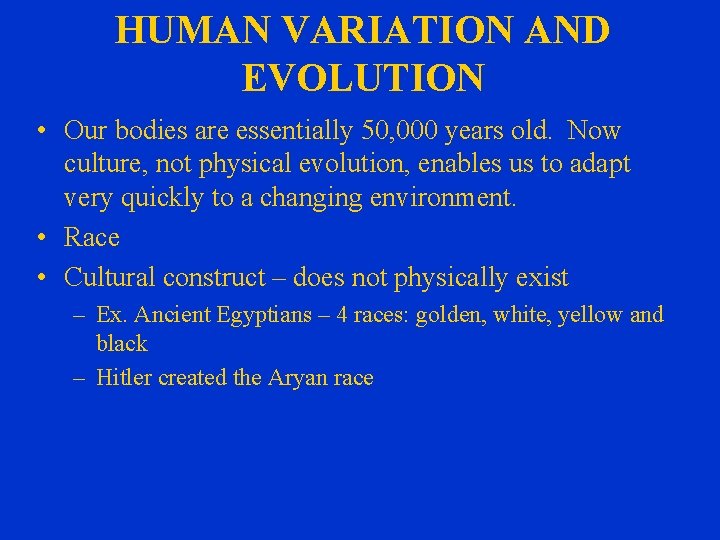 HUMAN VARIATION AND EVOLUTION

• Our bodies are essentially 50,000 years old. Now culture, not physical evolution, enables us to adapt very quickly to a changing environment.
• Race
• Cultural construct – does not physically exist
– Ex. Ancient Egyptians – 4 races: golden, white, yellow and black
– Hitler created the Aryan race